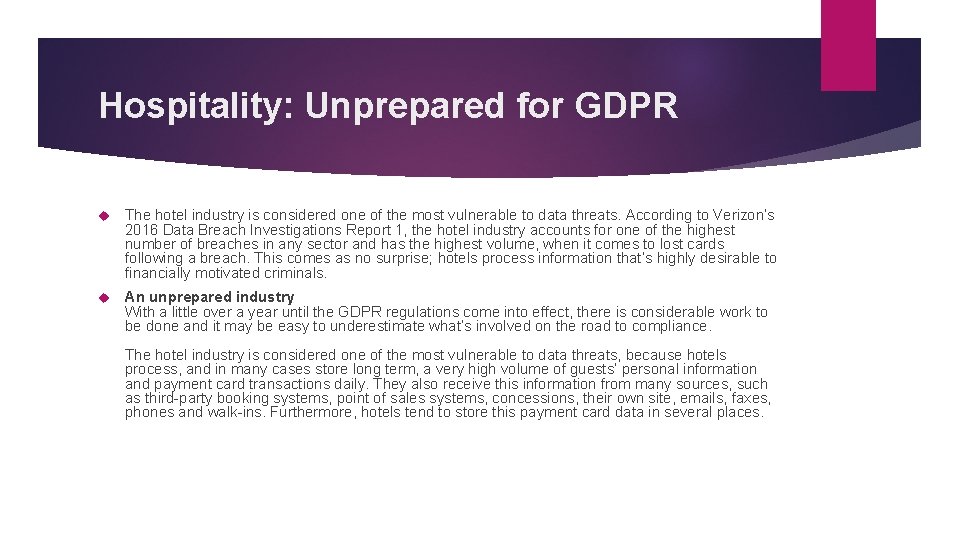 Hospitality: Unprepared for GDPR

The hotel industry is considered one of the most vulnerable to data threats. According to Verizon's 2016 Data Breach Investigations Report 1, the hotel industry accounts for one of the highest number of breaches in any sector and has the highest volume, when it comes to lost cards following a breach. This comes as no surprise; hotels process information that's highly desirable to financially motivated criminals.

An unprepared industry
With a little over a year until the GDPR regulations come into effect, there is considerable work to be done and it may be easy to underestimate what's involved on the road to compliance.

The hotel industry is considered one of the most vulnerable to data threats, because hotels process, and in many cases store long term, a very high volume of guests' personal information and payment card transactions daily. They also receive this information from many sources, such as third-party booking systems, point of sales systems, concessions, their own site, emails, faxes, phones and walk-ins. Furthermore, hotels tend to store this payment card data in several places.